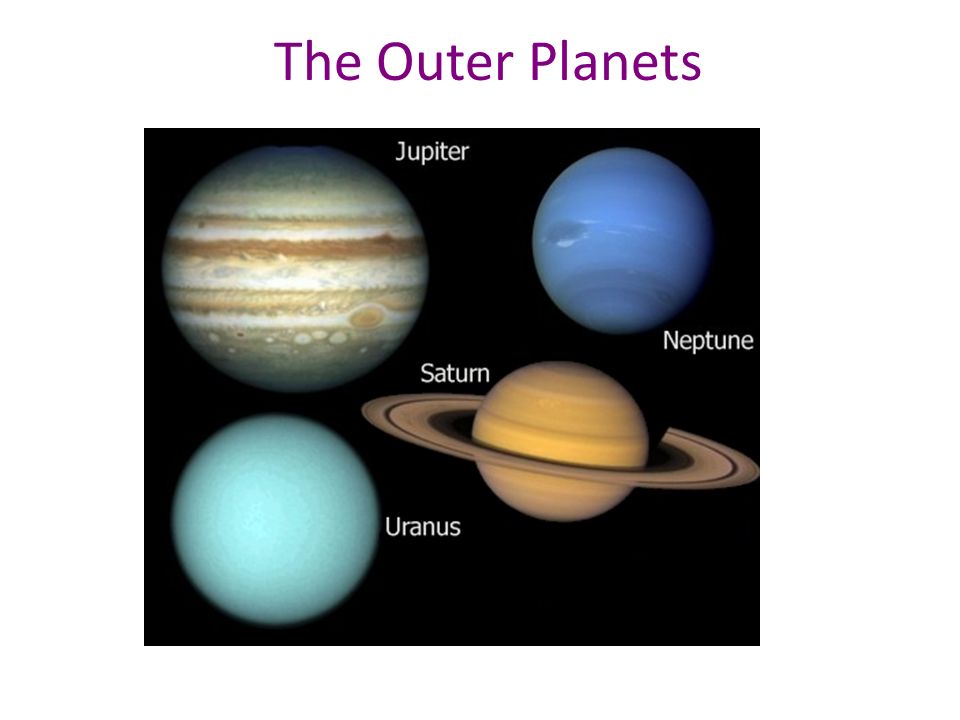 The Outer Planets

Jupiter

Neptune

Saturn

Uranus